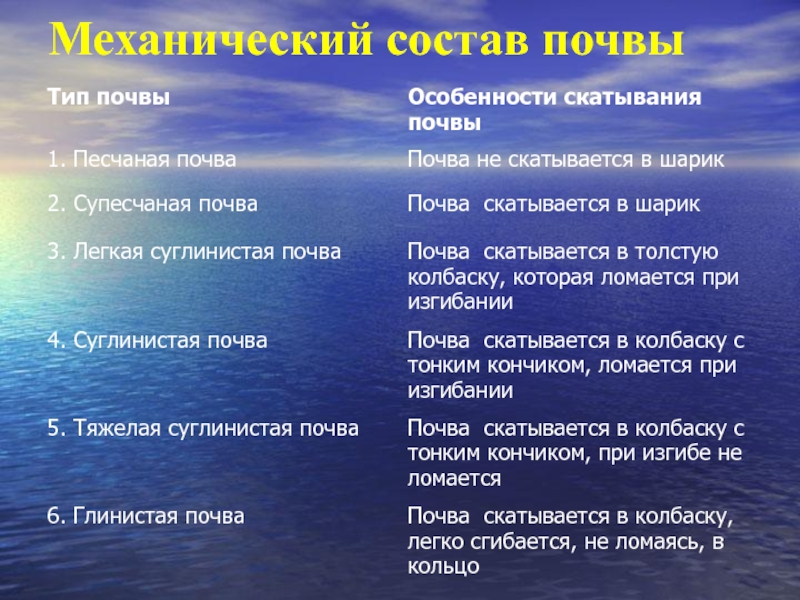 Механический состав почвы

| Тип почвы | Особенности скатывания почвы |
|---|---|
| 1. Песчаная почва | Почва не скатывается в шарик |
| 2. Супесчаная почва | Почва  скатывается в шарик |
| 3. Легкая суглинистая почва | Почва  скатывается в толстую колбаску, которая ломается при изгибании |
| 4. Суглинистая почва | Почва  скатывается в колбаску с тонким кончиком, ломается при изгибании |
| 5. Тяжелая суглинистая почва | Почва  скатывается в колбаску с тонким кончиком, при изгибе не ломается |
| 6. Глинистая почва | Почва  скатывается в колбаску, легко сгибается, не ломаясь, в кольцо |